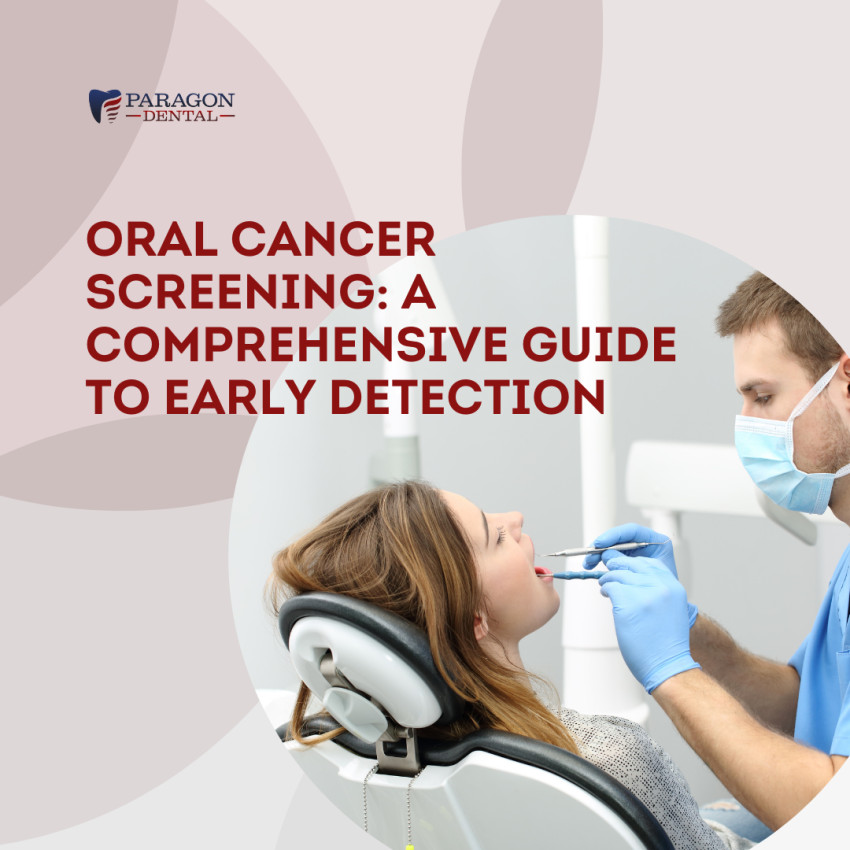 PARAGON
DENTAL

ORAL CANCER SCREENING: A COMPREHENSIVE GUIDE TO EARLY DETECTION